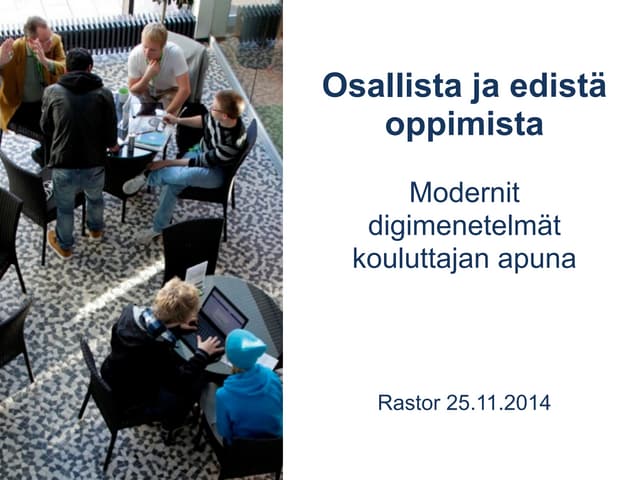 Osallista ja edistä oppimista

Modernit digimenetelmät kouluttajan apuna

Rastor 25.11.2014